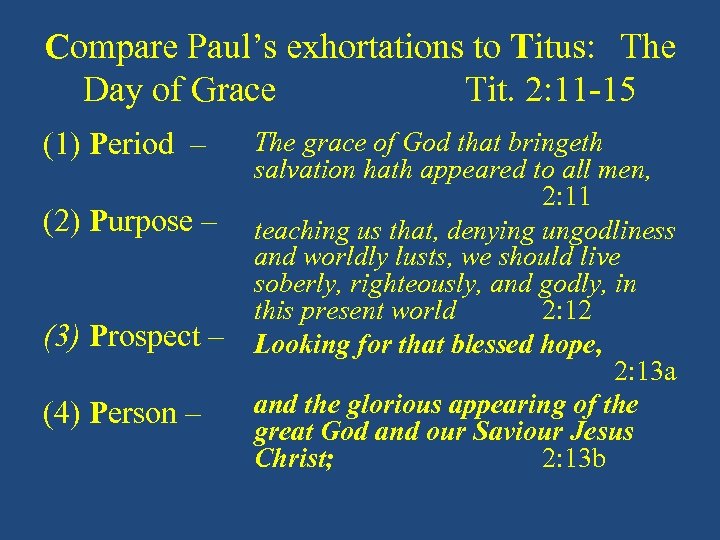 Compare Paul's exhortations to Titus: The Day of Grace Tit. 2:11-15

(1) Period – The grace of God that bringeth salvation hath appeared to all men, 2:11

(2) Purpose – teaching us that, denying ungodliness and worldly lusts, we should live soberly, righteously, and godly, in this present world 2:12

(3) Prospect – Looking for that blessed hope, 2:13a

(4) Person – and the glorious appearing of the great God and our Saviour Jesus Christ; 2:13b